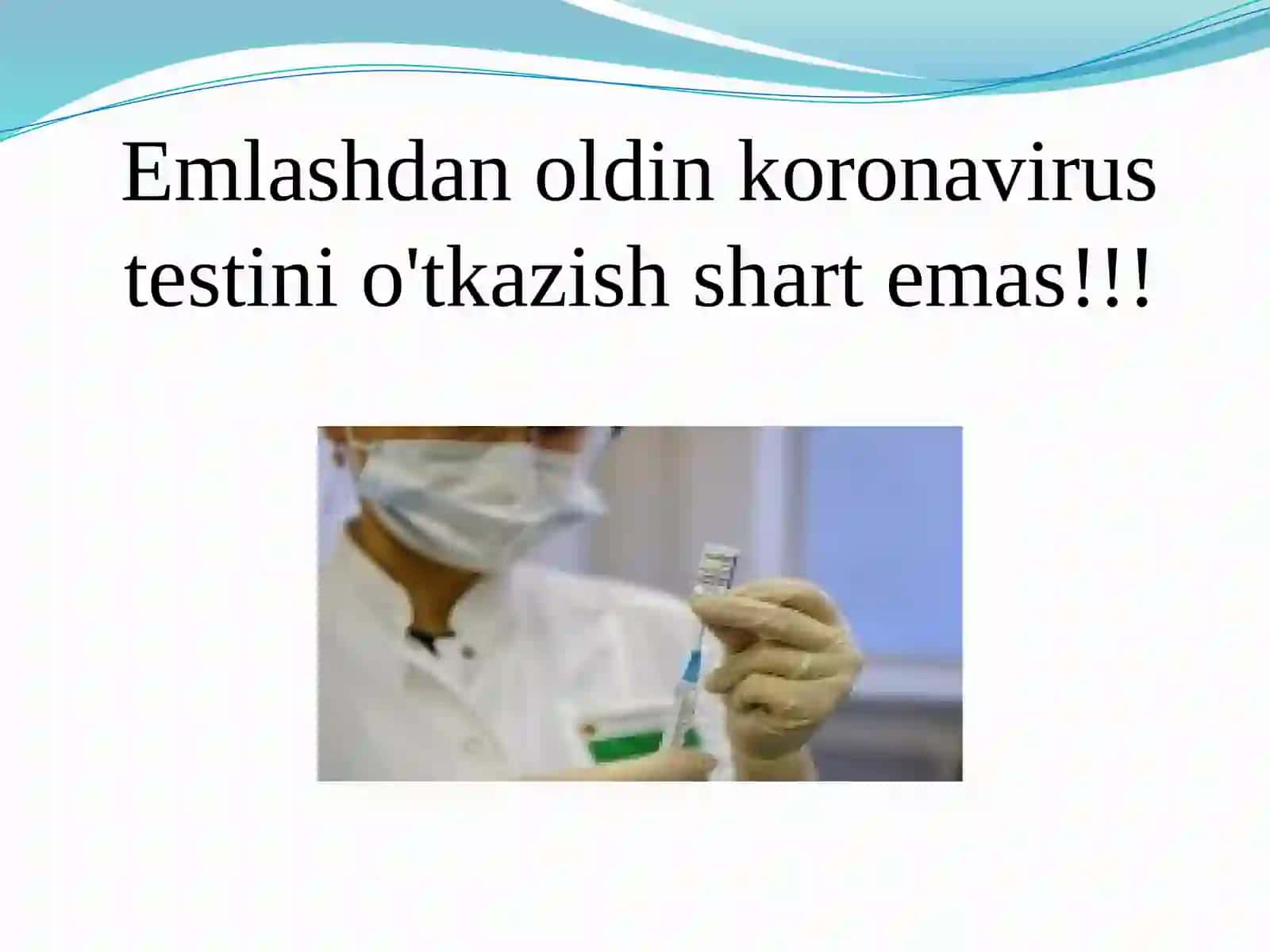 Emlashdan oldin koronavirus testini o'tkazish shart emas!!!